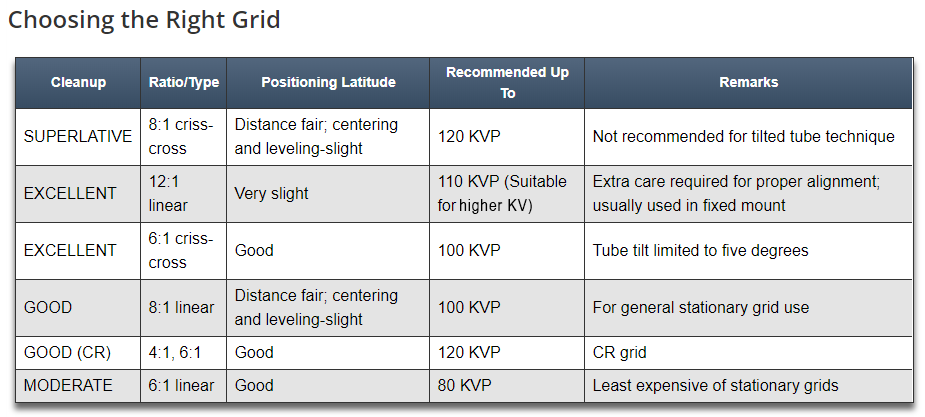 Choosing the Right Grid

| Cleanup | Ratio/Type | Positioning Latitude | Recommended Up To | Remarks |
|---|---|---|---|---|
| SUPERLATIVE | 8:1 criss-cross | Distance fair; centering and leveling-slight | 120 KVP | Not recommended for tilted tube technique |
| EXCELLENT | 12:1 linear | Very slight | 110 KVP (Suitable for higher KV) | Extra care required for proper alignment; usually used in fixed mount |
| EXCELLENT | 6:1 criss-cross | Good | 100 KVP | Tube tilt limited to five degrees |
| GOOD | 8:1 linear | Distance fair; centering and leveling-slight | 100 KVP | For general stationary grid use |
| GOOD (CR) | 4:1, 6:1 | Good | 120 KVP | CR grid |
| MODERATE | 6:1 linear | Good | 80 KVP | Least expensive of stationary grids |